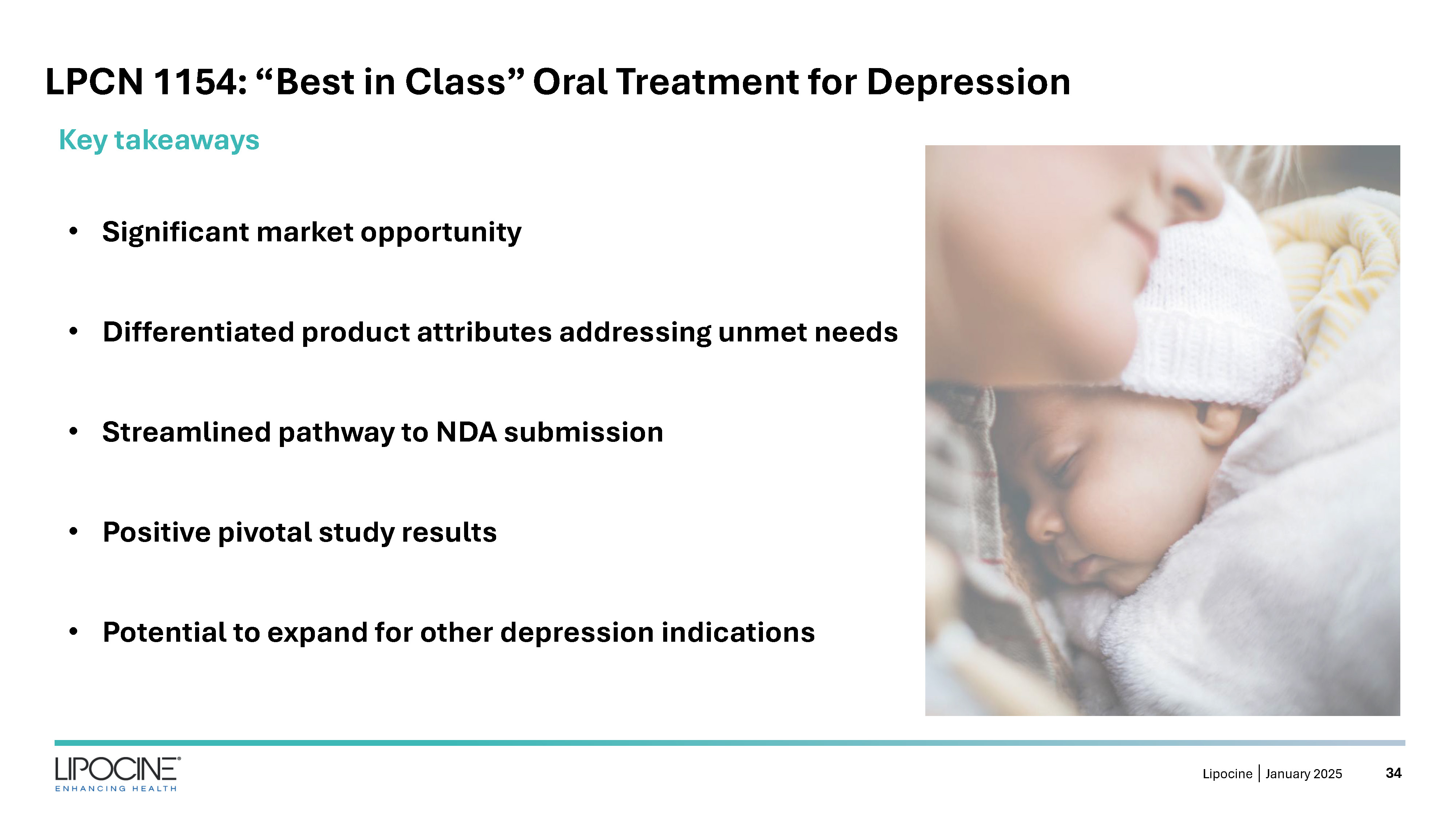 LPCN 1154: “Best in Class” Oral Treatment for Depression

Key takeaways

• Significant market opportunity

• Differentiated product attributes addressing unmet needs

• Streamlined pathway to NDA submission

• Positive pivotal study results

• Potential to expand for other depression indications

LIPOCINE®
ENHANCING HEALTH

Lipocine | January 2025 34